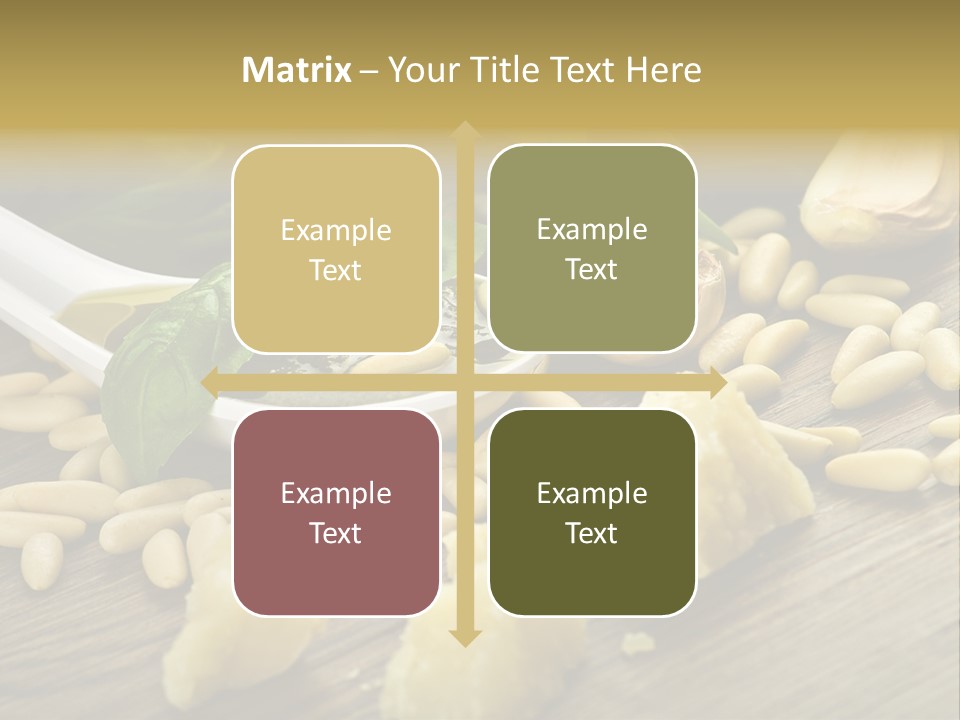 Matrix – Your Title Text Here

Example Text

Example Text

Example Text

Example Text